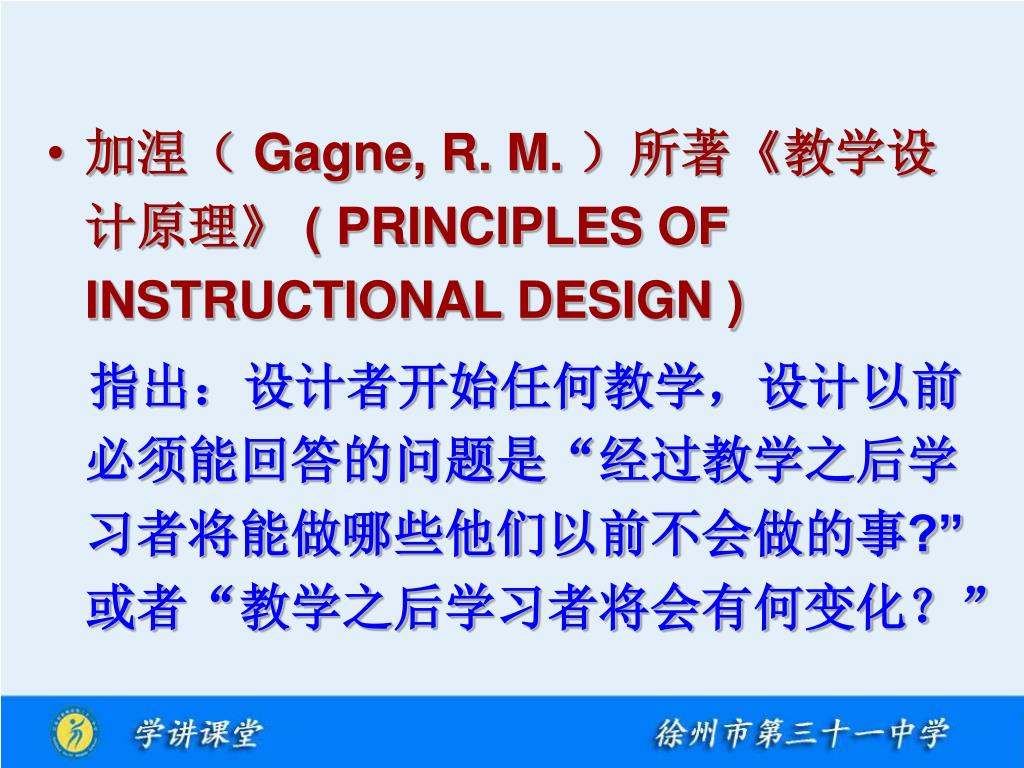 • 加涅（ Gagne, R. M. ）所著《教学设计原理》 ( PRINCIPLES OF INSTRUCTIONAL DESIGN )

指出：设计者开始任何教学，设计以前必须能回答的问题是“经过教学之后学习者将能做哪些他们以前不会做的事?”或者“教学之后学习者将会有何变化？”

学讲课堂

徐州市第三十一中学